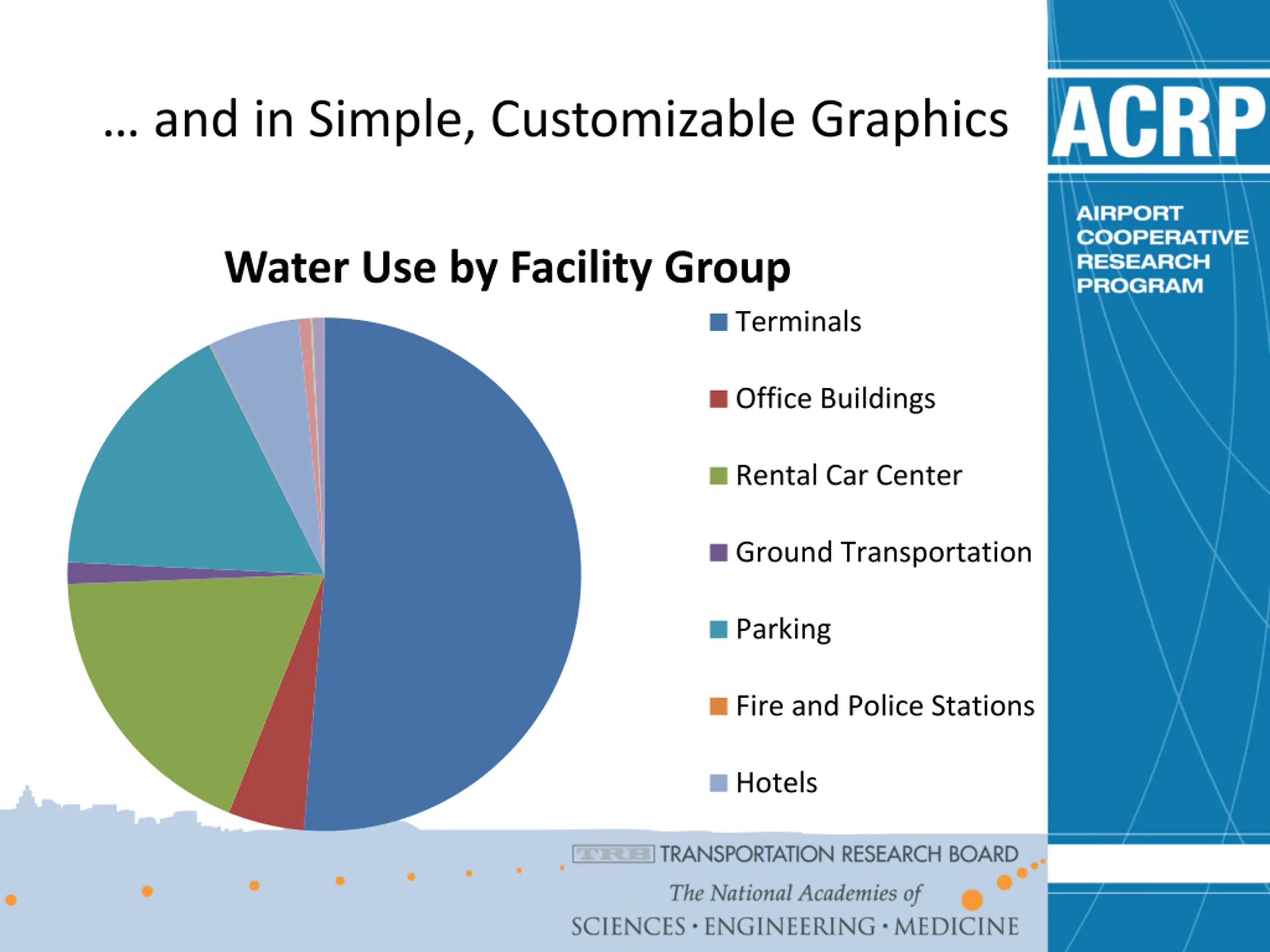 … and in Simple, Customizable Graphics

ACRP
AIRPORT COOPERATIVE RESEARCH PROGRAM

Water Use by Facility Group

Terminals
Office Buildings
Rental Car Center
Ground Transportation
Parking
Fire and Police Stations
Hotels

TRB TRANSPORTATION RESEARCH BOARD
The National Academies of
SCIENCES · ENGINEERING · MEDICINE